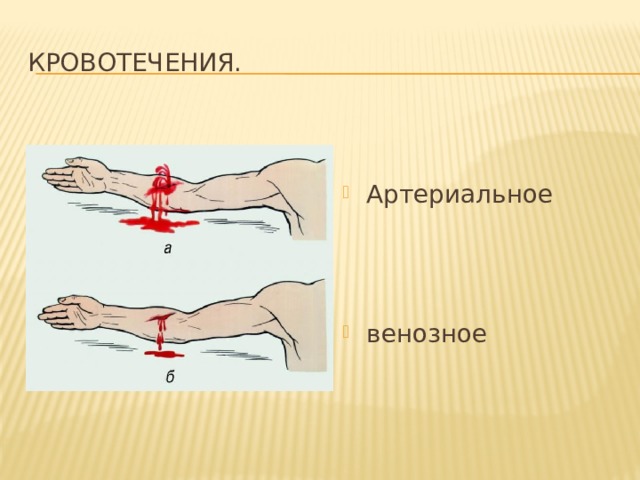 КРОВОТЕЧЕНИЯ.

а

б

Артериальное

венозное